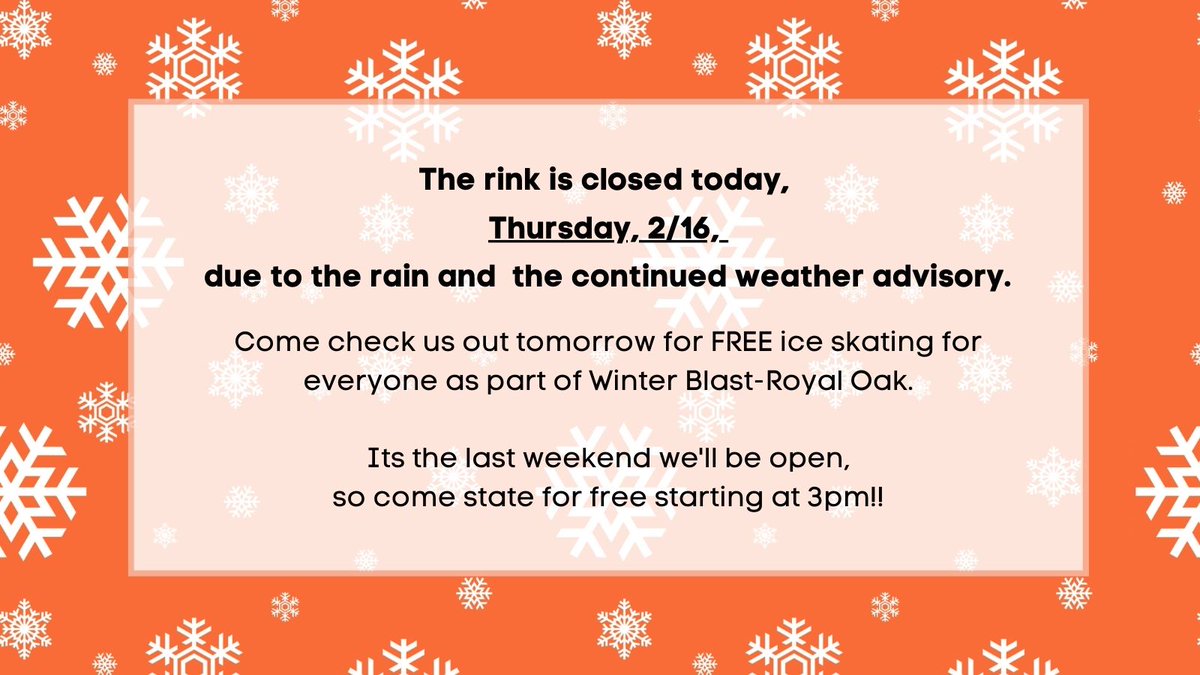 The rink is closed today,
Thursday, 2/16,
due to the rain and the continued weather advisory.

Come check us out tomorrow for FREE ice skating for everyone as part of Winter Blast-Royal Oak.

Its the last weekend we'll be open, so come state for free starting at 3pm!!